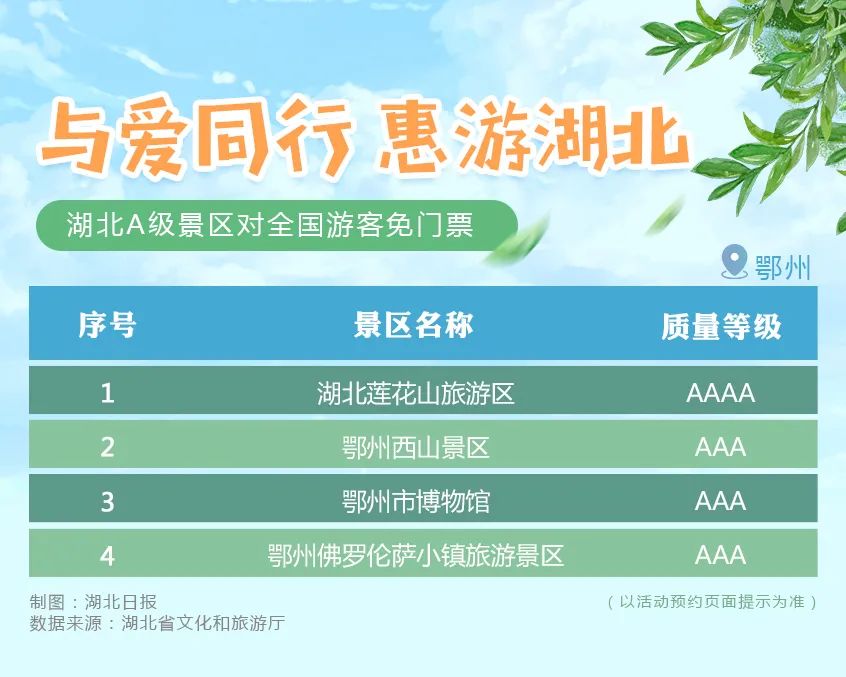 与爱同行 惠游湖北

湖北A级景区对全国游客免门票

鄂州

| 序号 | 景区名称 | 质量等级 |
|---|---|---|
| 1 | 湖北莲花山旅游区 | AAAA |
| 2 | 鄂州西山景区 | AAA |
| 3 | 鄂州市博物馆 | AAA |
| 4 | 鄂州佛罗伦萨小镇旅游景区 | AAA |

制图：湖北日报
数据来源：湖北省文化和旅游厅

（以活动预约页面提示为准）